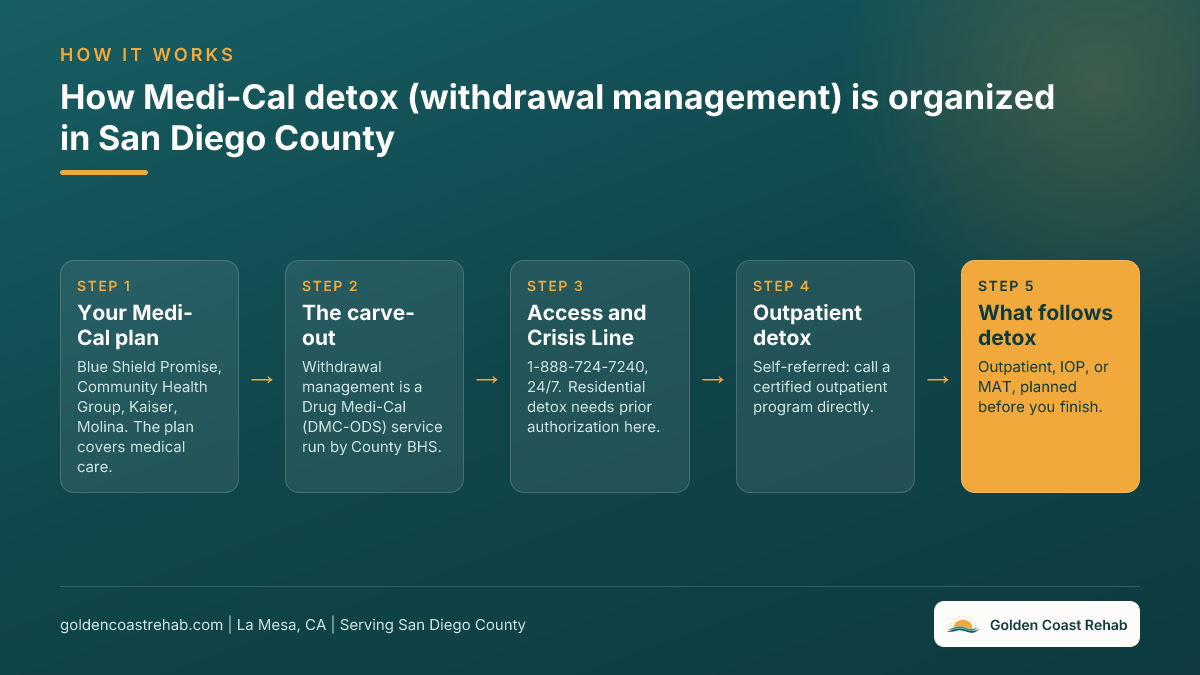 HOW IT WORKS

How Medi-Cal detox (withdrawal management) is organized in San Diego County

STEP 1
Your Medi-Cal plan
Blue Shield Promise, Community Health Group, Kaiser, Molina. The plan covers medical care.

→

STEP 2
The carve-out
Withdrawal management is a Drug Medi-Cal (DMC-ODS) service run by County BHS.

→

STEP 3
Access and Crisis Line
1-888-724-7240, 24/7. Residential detox needs prior authorization here.

→

STEP 4
Outpatient detox
Self-referred: call a certified outpatient program directly.

→

STEP 5
What follows detox
Outpatient, IOP, or MAT, planned before you finish.

goldencoastrehab.com | La Mesa, CA | Serving San Diego County

Golden Coast Rehab